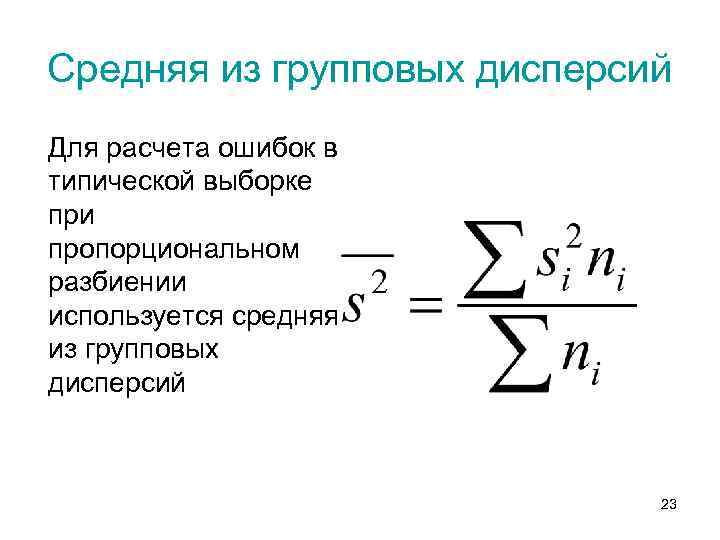 Средняя из групповых дисперсий

Для расчета ошибок в типической выборке при пропорциональном разбиении используется средняя из групповых дисперсий

$\overline{s^2} = \frac{\sum s_i^2 n_i}{\sum n_i}$

23